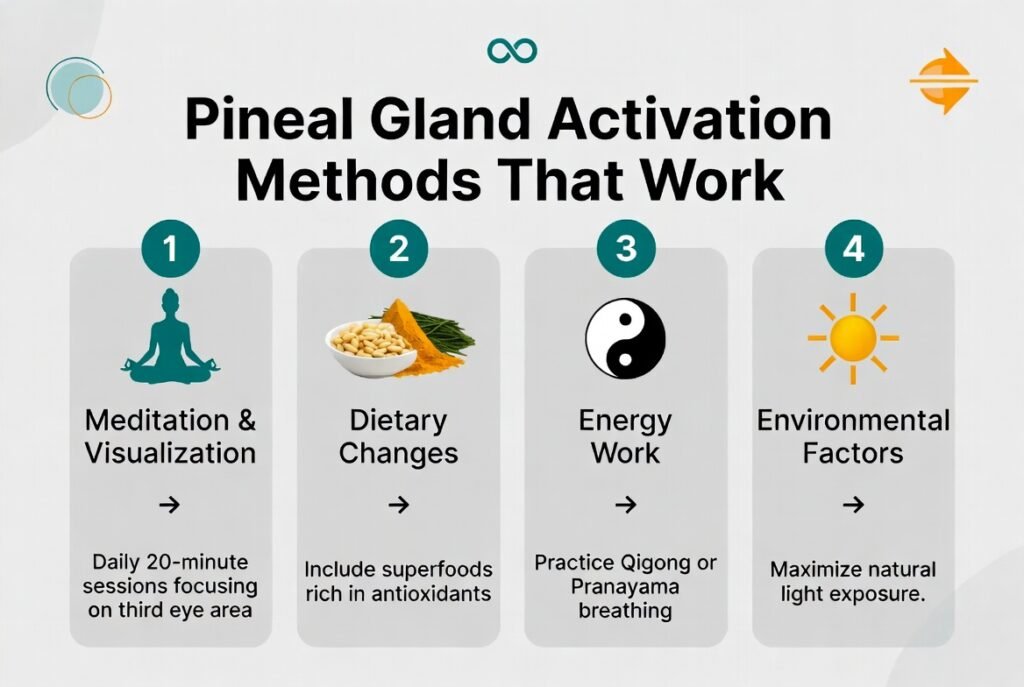 Pineal Gland Activation Methods That Work

1
Meditation & Visualization
→
Daily 20-minute sessions focusing on third eye area

2
Dietary Changes
→
Include superfoods rich in antioxidants

3
Energy Work
→
Practice Qigong or Pranayama breathing

4
Environmental Factors
→
Maximize natural light exposure.